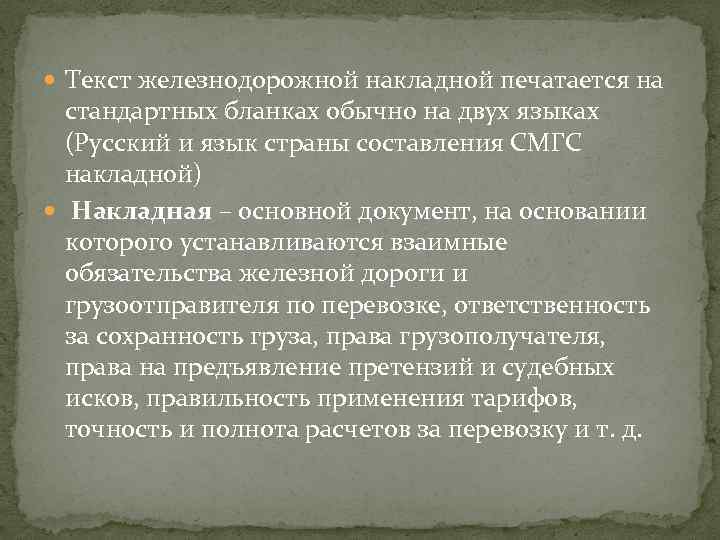 Текст железнодорожной накладной печатается на стандартных бланках обычно на двух языках (Русский и язык страны составления СМГС накладной)

Накладная – основной документ, на основании которого устанавливаются взаимные обязательства железной дороги и грузоотправителя по перевозке, ответственность за сохранность груза, права грузополучателя, права на предъявление претензий и судебных исков, правильность применения тарифов, точность и полнота расчетов за перевозку и т. д.